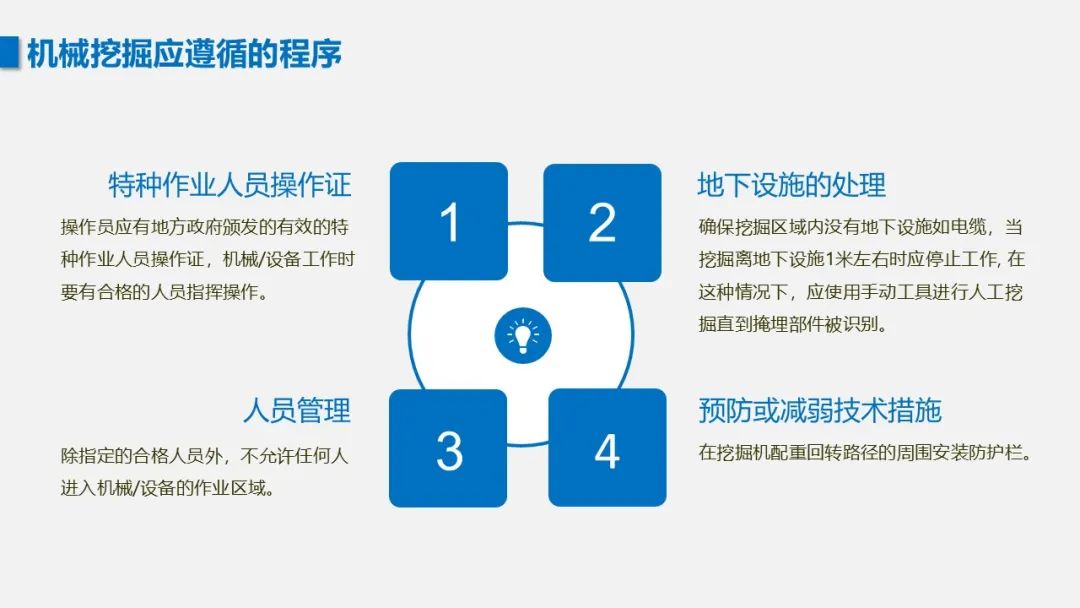 机械挖掘应遵循的程序

特种作业人员操作证

操作员应有地方政府颁发的有效的特种作业人员操作证，机械/设备工作时要有合格的人员指挥操作。

1

2

地下设施的处理

确保挖掘区域内没有地下设施如电缆，当挖掘离地下设施1米左右时应停止工作, 在这种情况下，应使用手动工具进行人工挖掘直到掩埋部件被识别。

人员管理

除指定的合格人员外，不允许任何人进入机械/设备的作业区域。

3

4

预防或减弱技术措施

在挖掘机配重回转路径的周围安装防护栏。